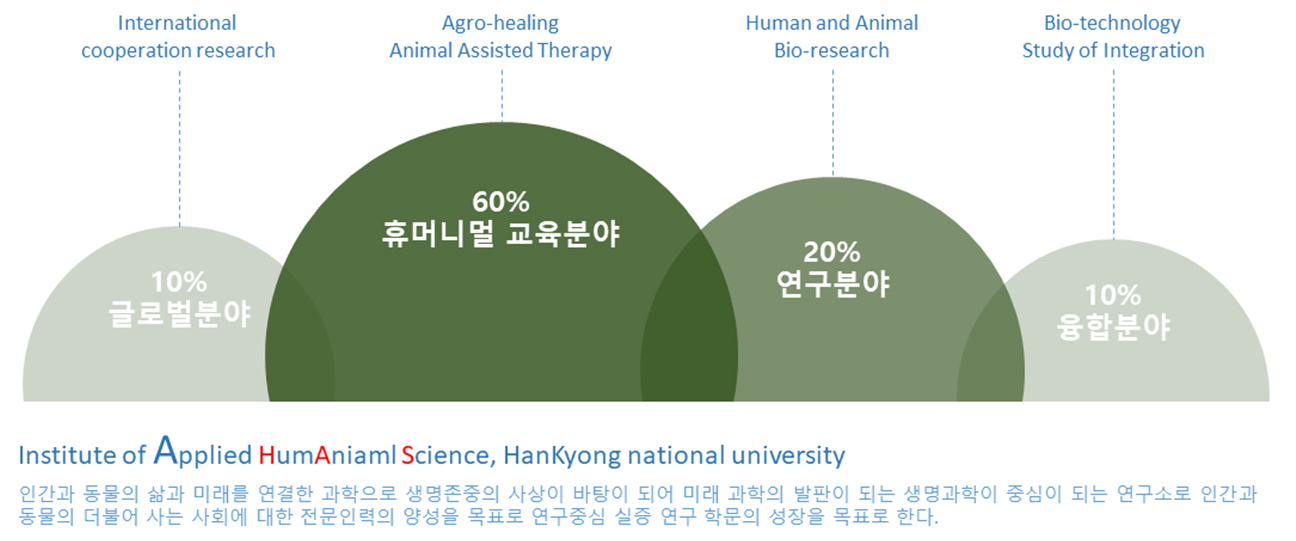 International cooperation research

Agro-healing Animal Assisted Therapy

Human and Animal Bio-research

Bio-technology Study of Integration

10%
글로벌분야

60%
휴머니멀 교육분야

20%
연구분야

10%
융합분야

Institute of Applied HumAniaml Science, HanKyong national university

인간과 동물의 삶과 미래를 연결한 과학으로 생명존중의 사상이 바탕이 되어 미래 과학의 발판이 되는 생명과학이 중심이 되는 연구소로 인간과 동물의 더불어 사는 사회에 대한 전문인력의 양성을 목표로 연구중심 실증 연구 학문의 성장을 목표로 한다.